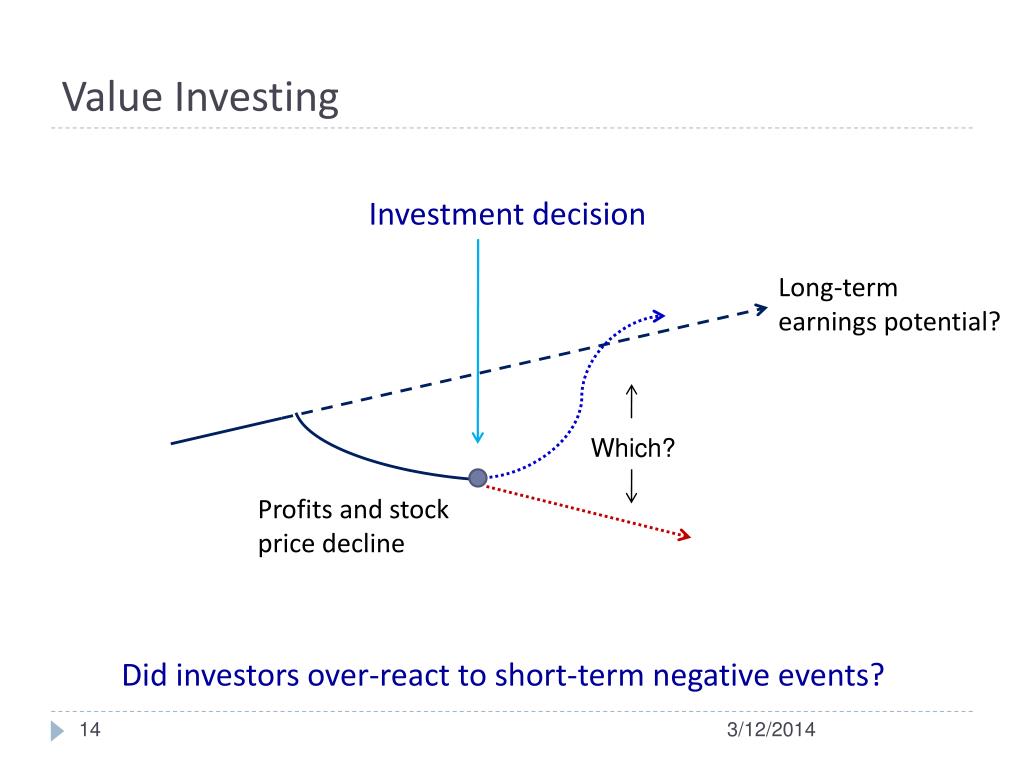 Value Investing

Investment decision

Long-term earnings potential?

Which?

Profits and stock price decline

Did investors over-react to short-term negative events?

14

3/12/2014